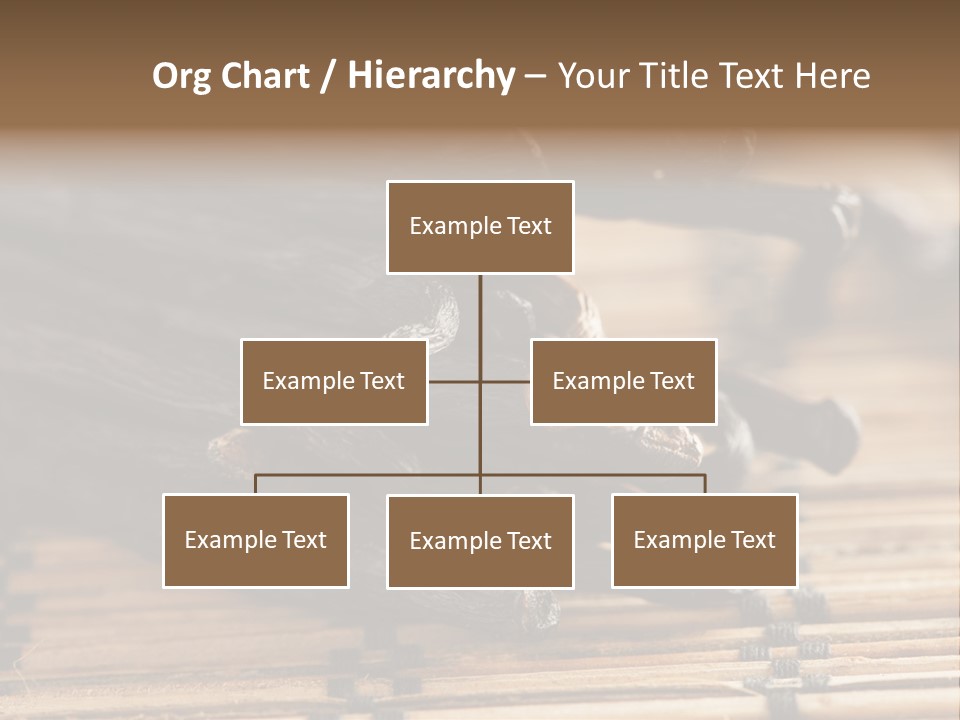 Org Chart / Hierarchy – Your Title Text Here

Example Text

Example Text

Example Text

Example Text

Example Text

Example Text